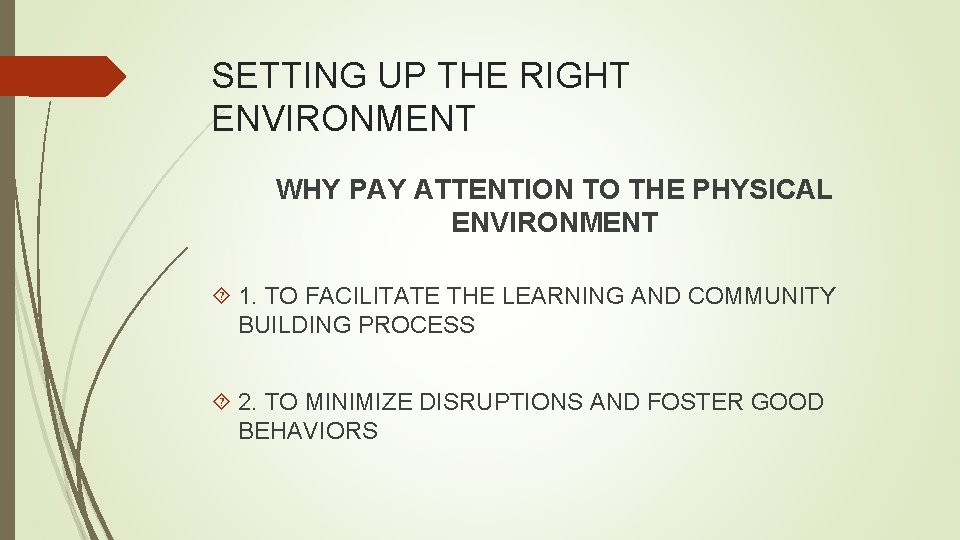 SETTING UP THE RIGHT ENVIRONMENT

WHY PAY ATTENTION TO THE PHYSICAL ENVIRONMENT

1. TO FACILITATE THE LEARNING AND COMMUNITY BUILDING PROCESS

2. TO MINIMIZE DISRUPTIONS AND FOSTER GOOD BEHAVIORS